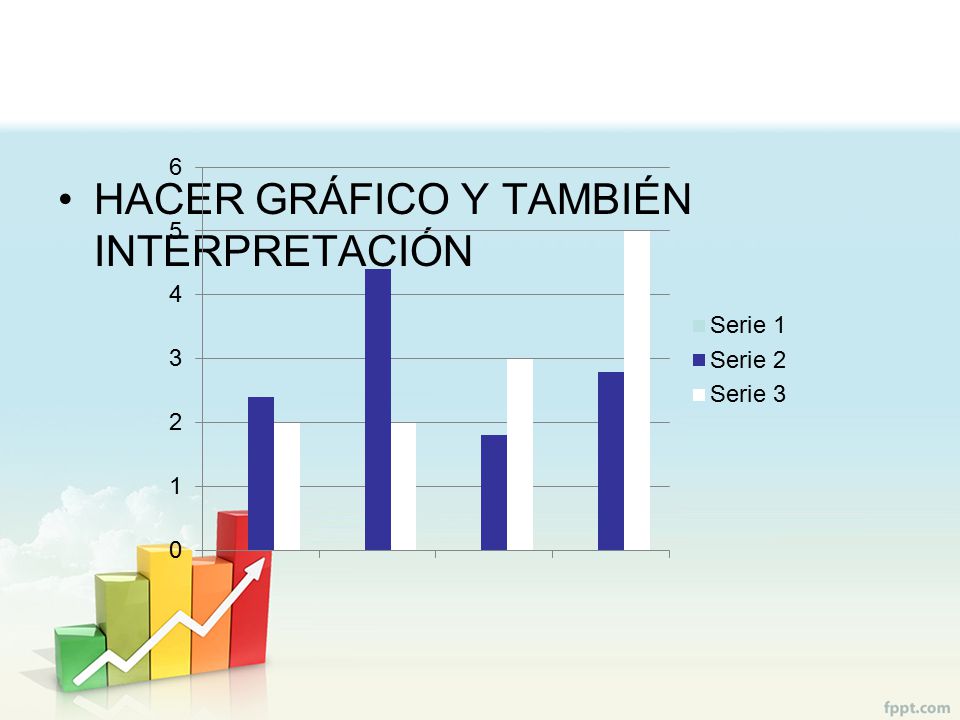 • HACER GRÁFICO Y TAMBIÉN INTERPRETACIÓN

6
5
4
3
2
1
0

Serie 1
Serie 2
Serie 3

fppt.com